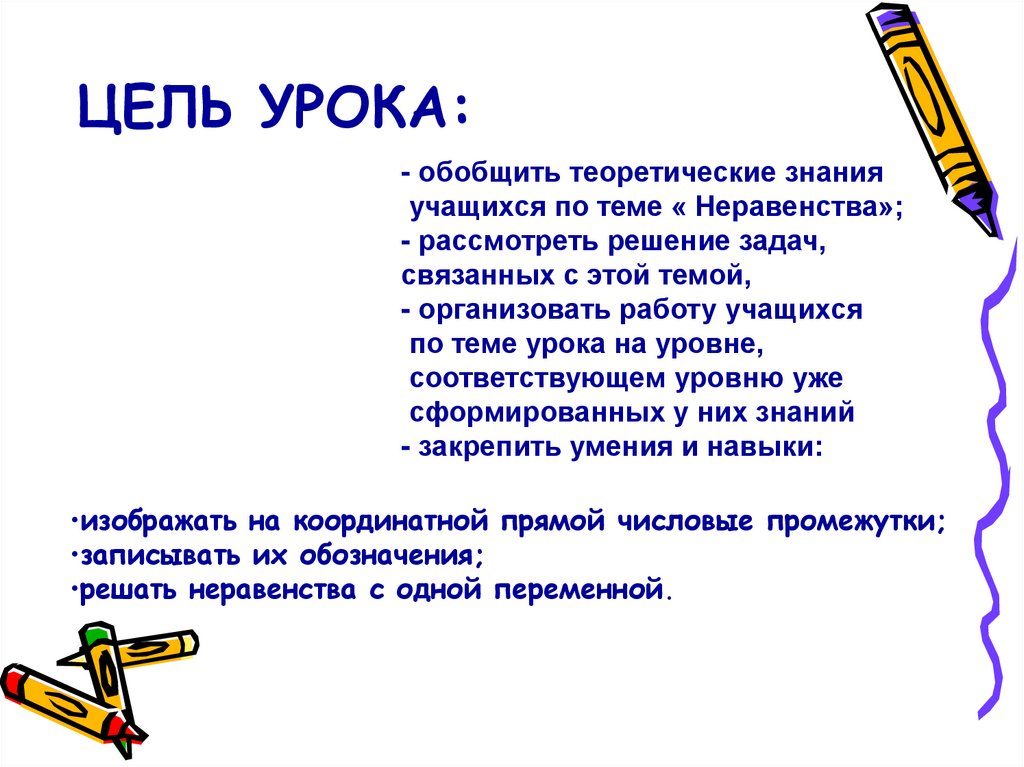 ЦЕЛЬ УРОКА:

- обобщить теоретические знания учащихся по теме « Неравенства»;
- рассмотреть решение задач, связанных с этой темой,
- организовать работу учащихся по теме урока на уровне, соответствующем уровню уже сформированных у них знаний
- закрепить умения и навыки:

•изображать на координатной прямой числовые промежутки;
•записывать их обозначения;
•решать неравенства с одной переменной.